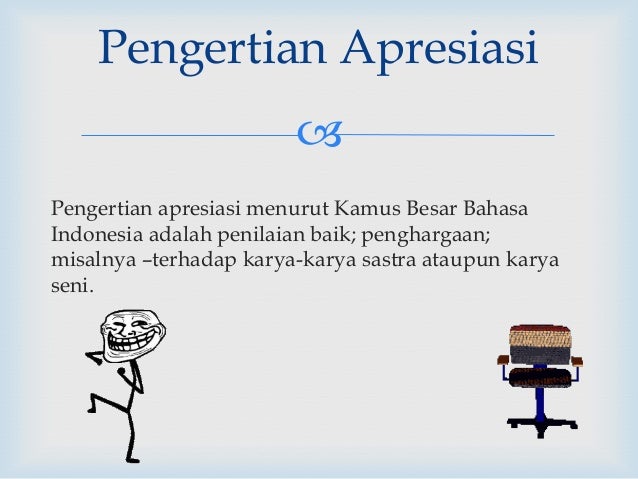 Pengertian Apresiasi

Pengertian apresiasi menurut Kamus Besar Bahasa Indonesia adalah penilaian baik; penghargaan; misalnya –terhadap karya-karya sastra ataupun karya seni.